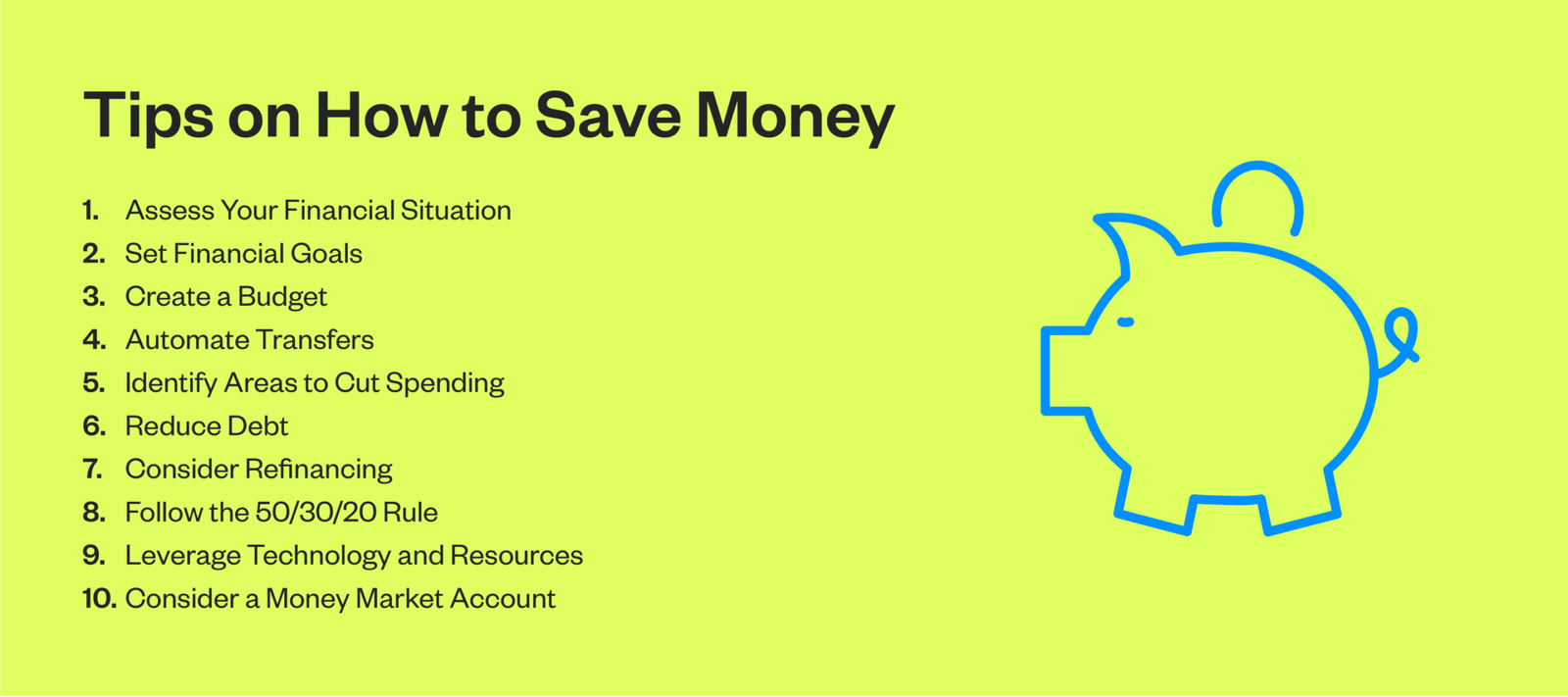 Tips on How to Save Money

1. Assess Your Financial Situation
2. Set Financial Goals
3. Create a Budget
4. Automate Transfers
5. Identify Areas to Cut Spending
6. Reduce Debt
7. Consider Refinancing
8. Follow the 50/30/20 Rule
9. Leverage Technology and Resources
10. Consider a Money Market Account